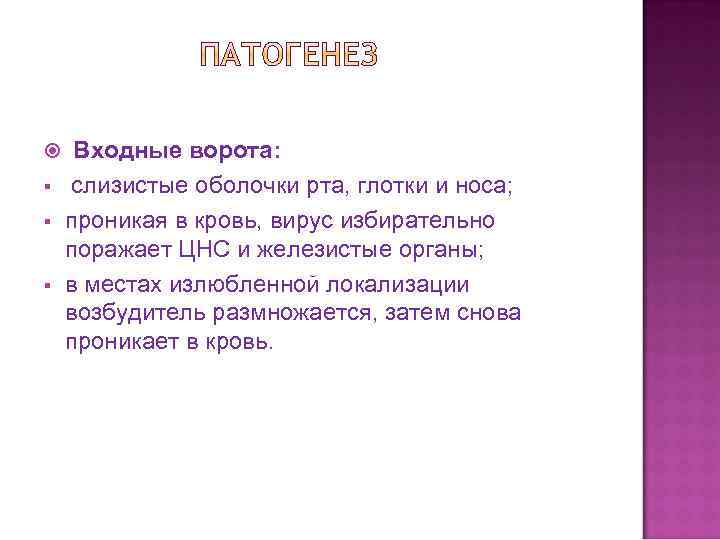 ПАТОГЕНЕЗ

Входные ворота:

слизистые оболочки рта, глотки и носа;

проникая в кровь, вирус избирательно поражает ЦНС и железистые органы;

в местах излюбленной локализации возбудитель размножается, затем снова проникает в кровь.